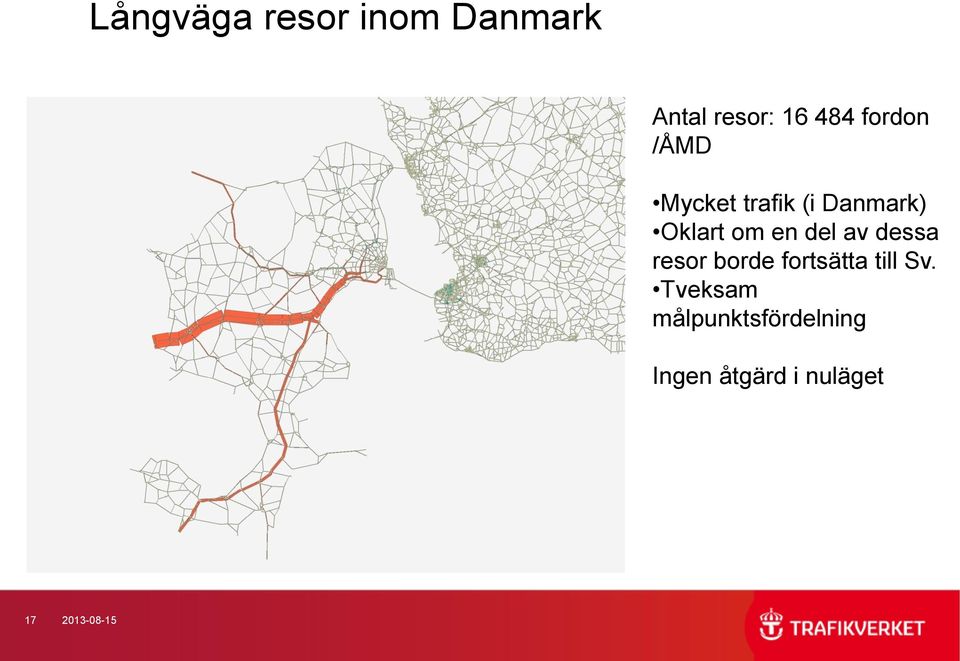 Långväga resor inom Danmark

Antal resor: 16 484 fordon /ÅMD

•Mycket trafik (i Danmark)
•Oklart om en del av dessa resor borde fortsätta till Sv.
•Tveksam målpunktsfördelning

Ingen åtgärd i nuläget

17 2013-08-15

TRAFIKVERKET